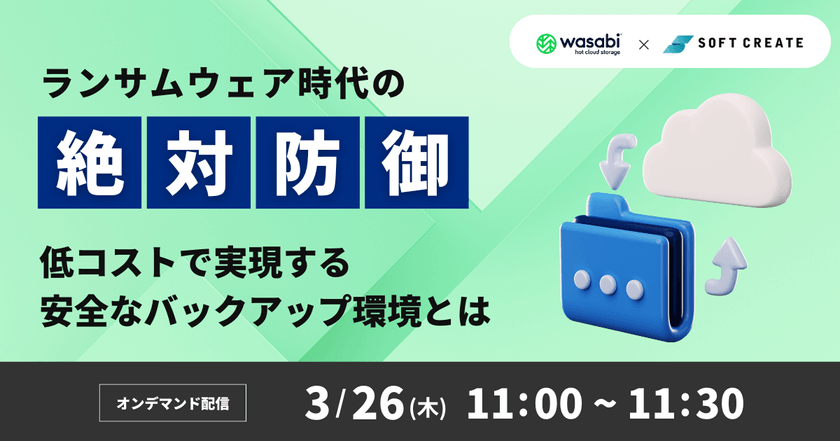 wasabi hot cloud storage × SOFT CREATE

ランサムウェア時代の

絶対防御

低コストで実現する
安全なバックアップ環境とは

オンデマンド配信

3/26(木) 11:00 ~ 11:30